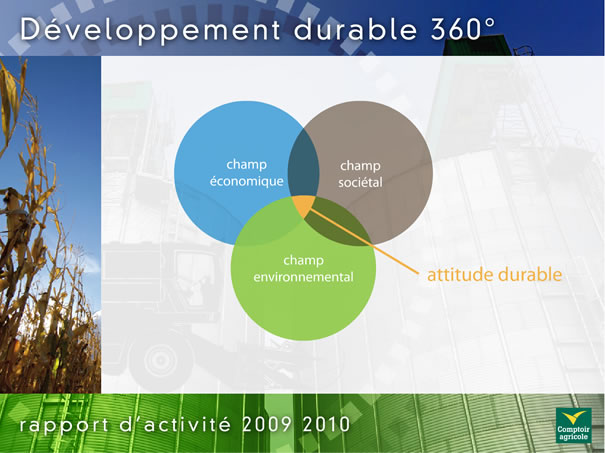 Développement durable 360°

champ économique

champ sociétal

champ environnemental

attitude durable

rapport d'activité 2009 2010

Comptoir agricole